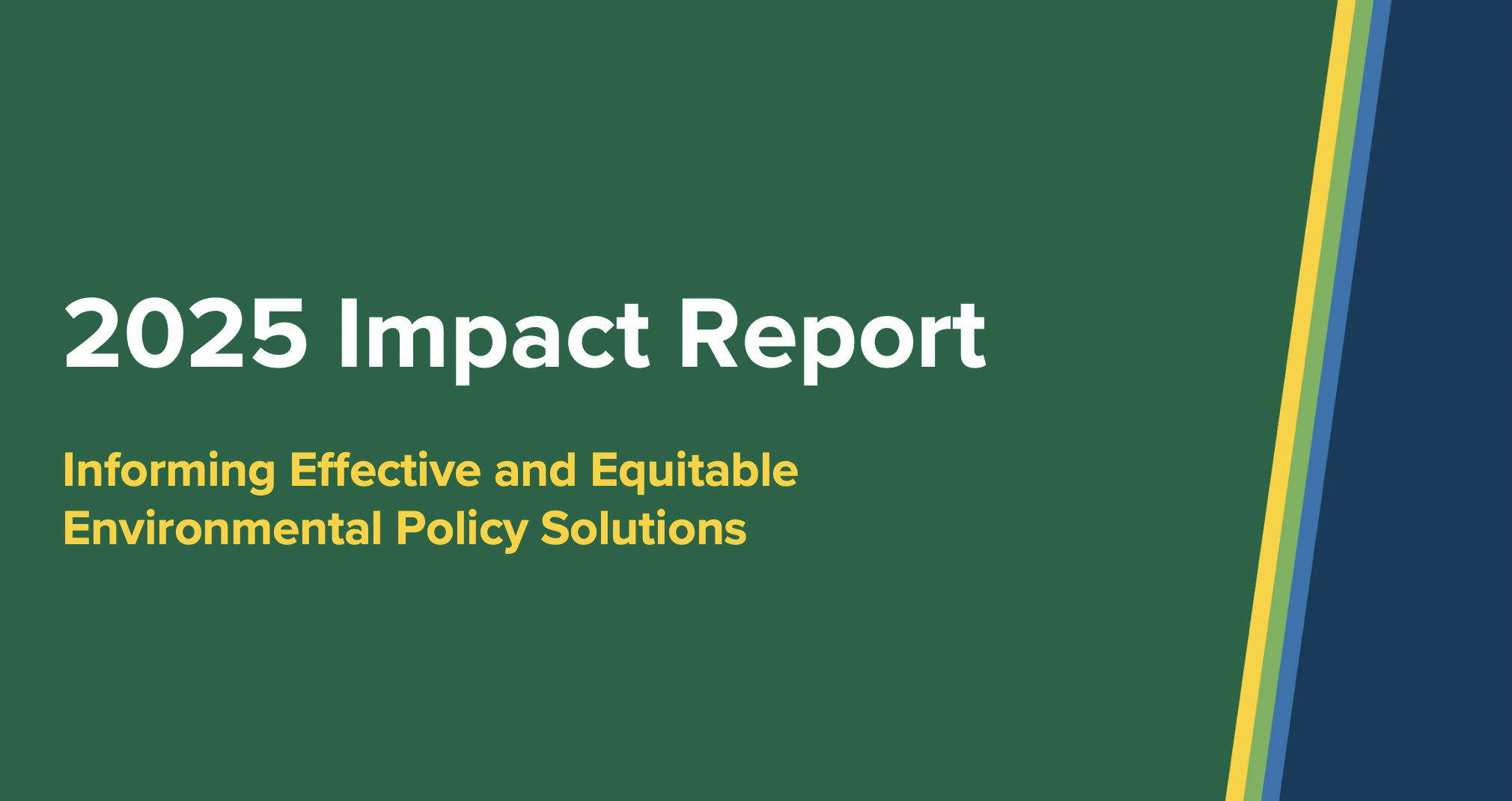 2025 Impact Report

Informing Effective and Equitable Environmental Policy Solutions